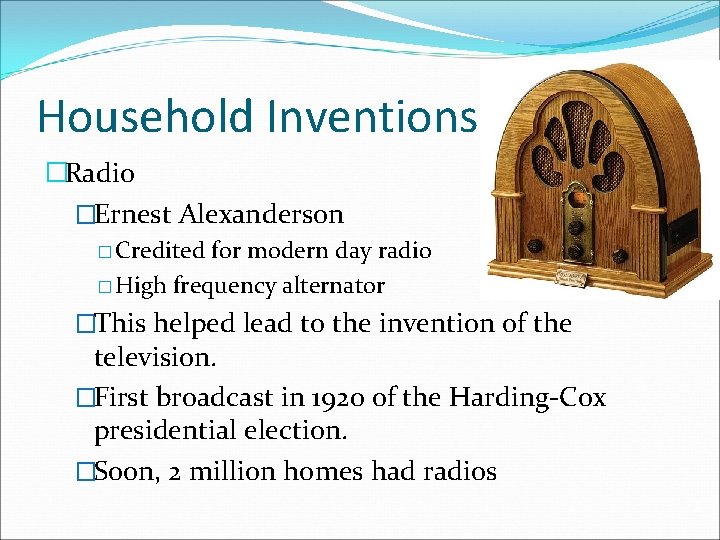 Household Inventions

□Radio

□Ernest Alexanderson

□ Credited for modern day radio

□ High frequency alternator

□This helped lead to the invention of the television.

□First broadcast in 1920 of the Harding-Cox presidential election.

□Soon, 2 million homes had radios